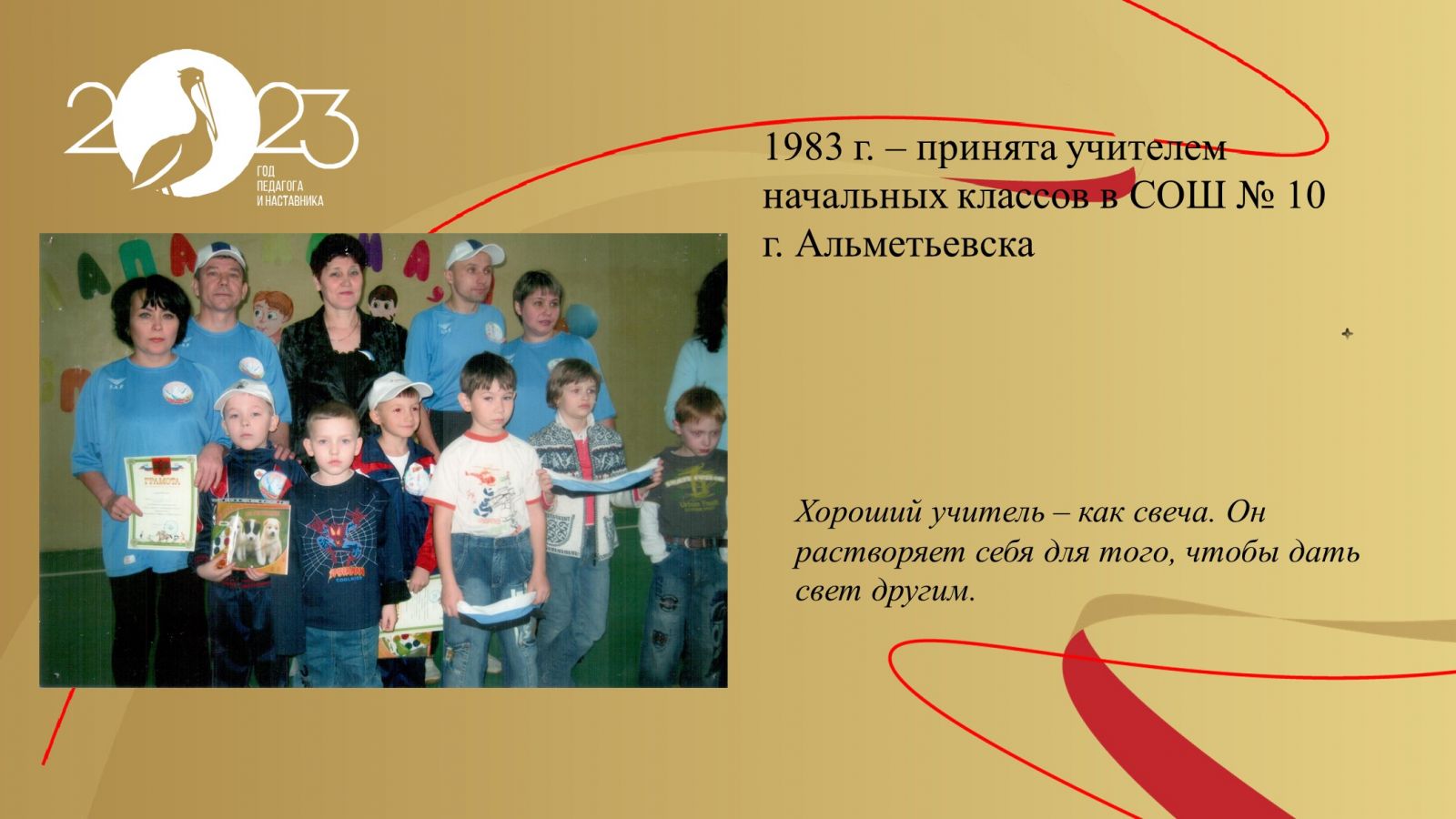 2023
ГОД ПЕДАГОГА И НАСТАВНИКА

1983 г. – принята учителем начальных классов в СОШ № 10 г. Альметьевска

ГРАМОТА

Хороший учитель – как свеча. Он растворяет себя для того, чтобы дать свет другим.